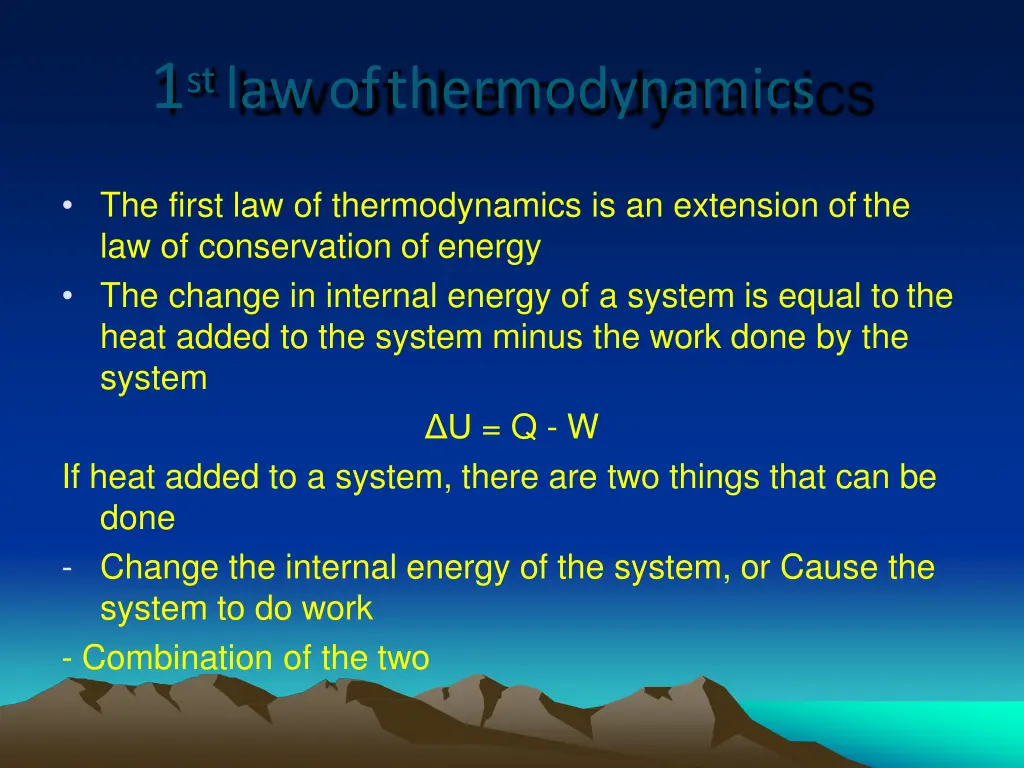 1st law of thermodynamics

• The first law of thermodynamics is an extension of the law of conservation of energy
• The change in internal energy of a system is equal to the heat added to the system minus the work done by the system

$\Delta U = Q - W$

If heat added to a system, there are two things that can be done
- Change the internal energy of the system, or Cause the system to do work
- Combination of the two